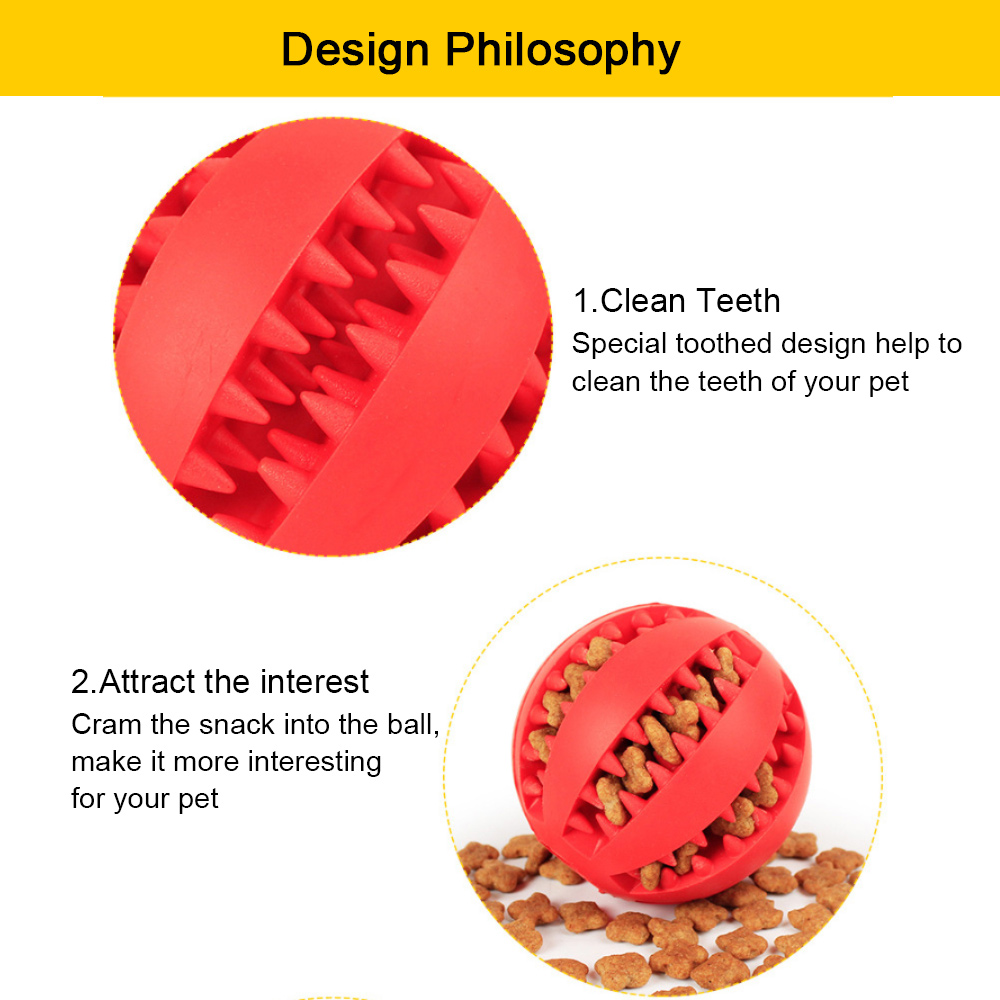 Design Philosophy

1.Clean Teeth
Special toothed design help to clean the teeth of your pet

2.Attract the interest
Cram the snack into the ball, make it more interesting for your pet